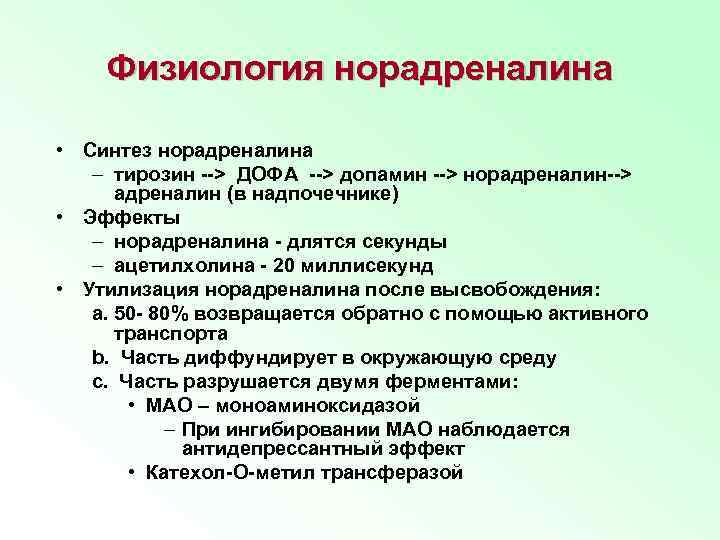 Физиология норадреналина

• Синтез норадреналина
– тирозин --> ДОФА --> допамин --> норадреналин--> адреналин (в надпочечнике)
• Эффекты
– норадреналина - длятся секунды
– ацетилхолина - 20 миллисекунд
• Утилизация норадреналина после высвобождения:
a. 50- 80% возвращается обратно с помощью активного транспорта
b. Часть диффундирует в окружающую среду
c. Часть разрушается двумя ферментами:
• МАО – моноаминоксидазой
– При ингибировании МАО наблюдается антидепрессантный эффект
• Катехол-О-метил трансферазой